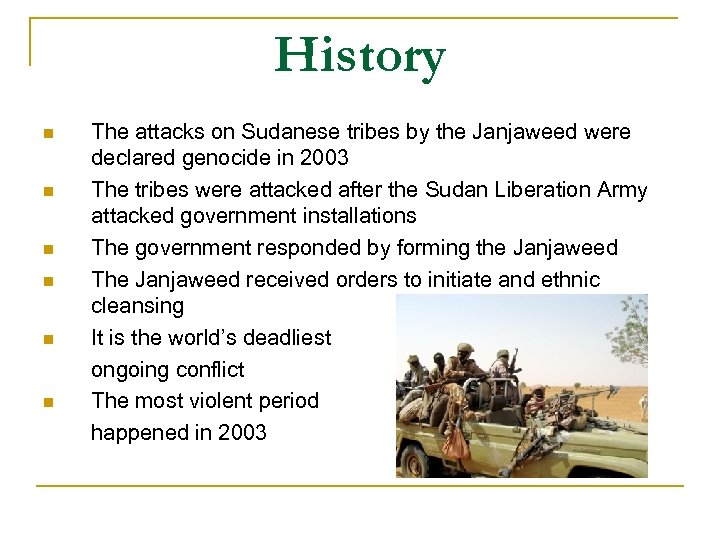 History

- The attacks on Sudanese tribes by the Janjaweed were declared genocide in 2003
- The tribes were attacked after the Sudan Liberation Army attacked government installations
- The government responded by forming the Janjaweed
- The Janjaweed received orders to initiate and ethnic cleansing
- It is the world's deadliest ongoing conflict
- The most violent period happened in 2003